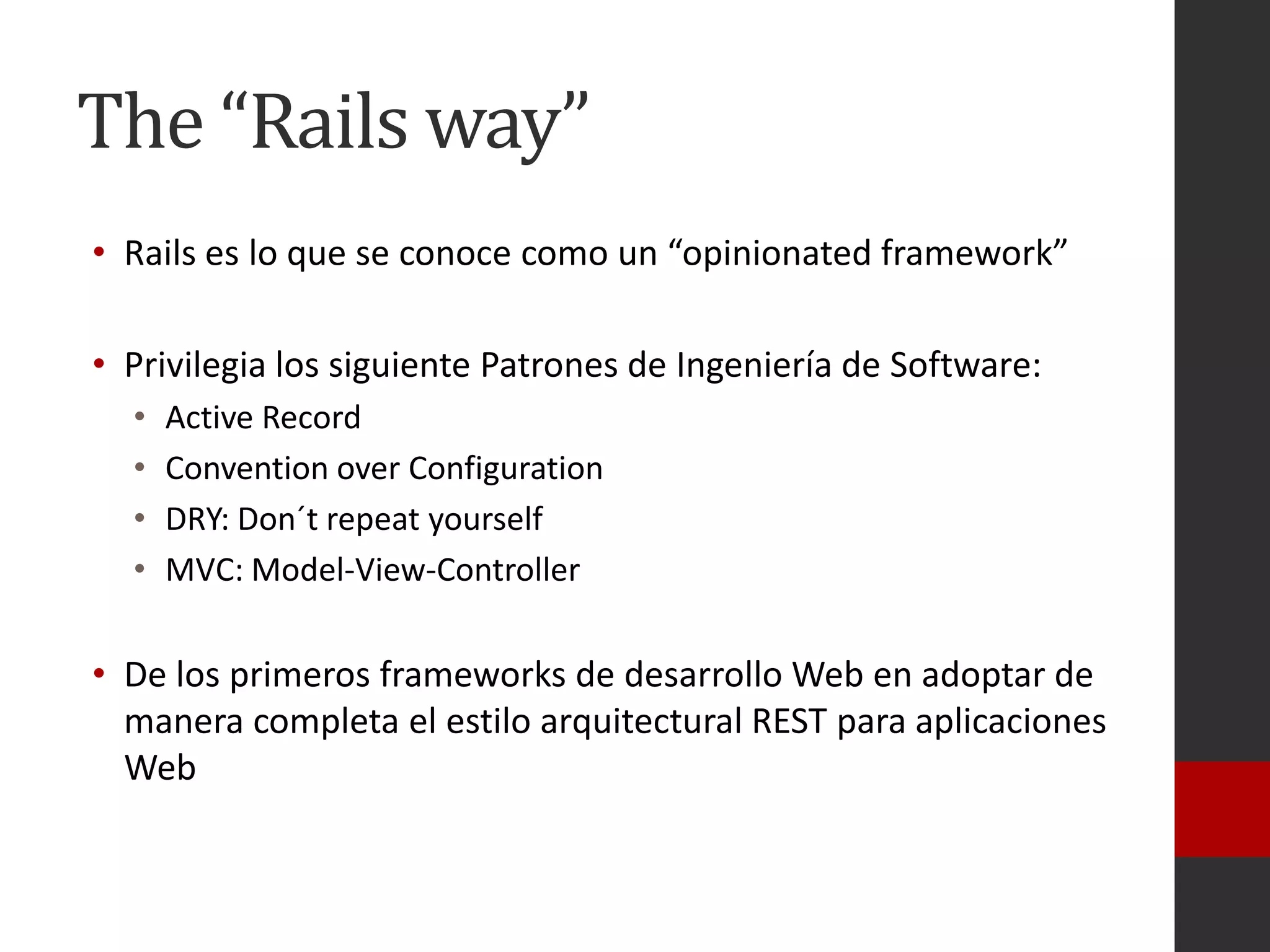 The “Rails way”

• Rails es lo que se conoce como un “opinionated framework”

• Privilegia los siguiente Patrones de Ingeniería de Software:
  • Active Record
  • Convention over Configuration
  • DRY: Don´t repeat yourself
  • MVC: Model-View-Controller

• De los primeros frameworks de desarrollo Web en adoptar de manera completa el estilo arquitectural REST para aplicaciones Web